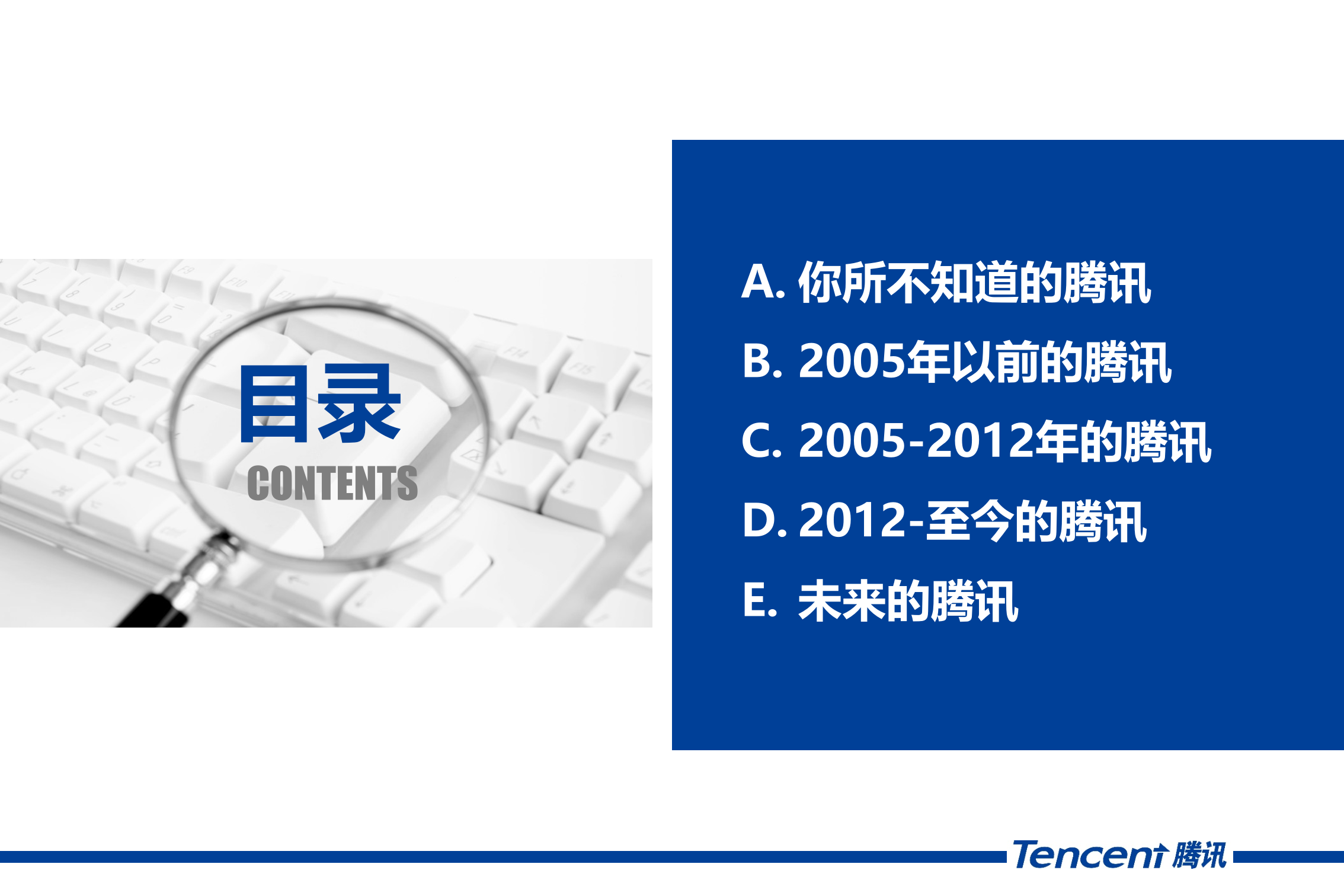 目录
CONTENTS

A. 你所不知道的腾讯
B. 2005年以前的腾讯
C. 2005-2012年的腾讯
D. 2012-至今的腾讯
E. 未来的腾讯

Tencent 腾讯